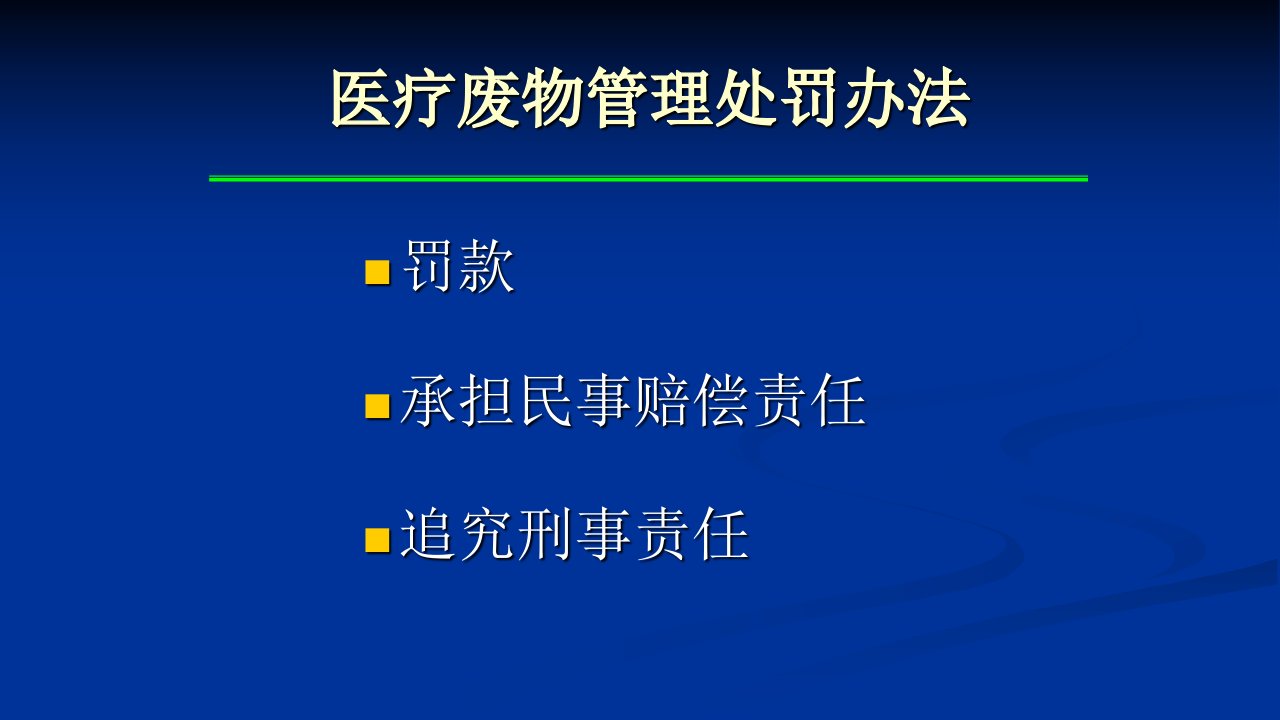 医疗废物管理处罚办法

罚款

承担民事赔偿责任

追究刑事责任